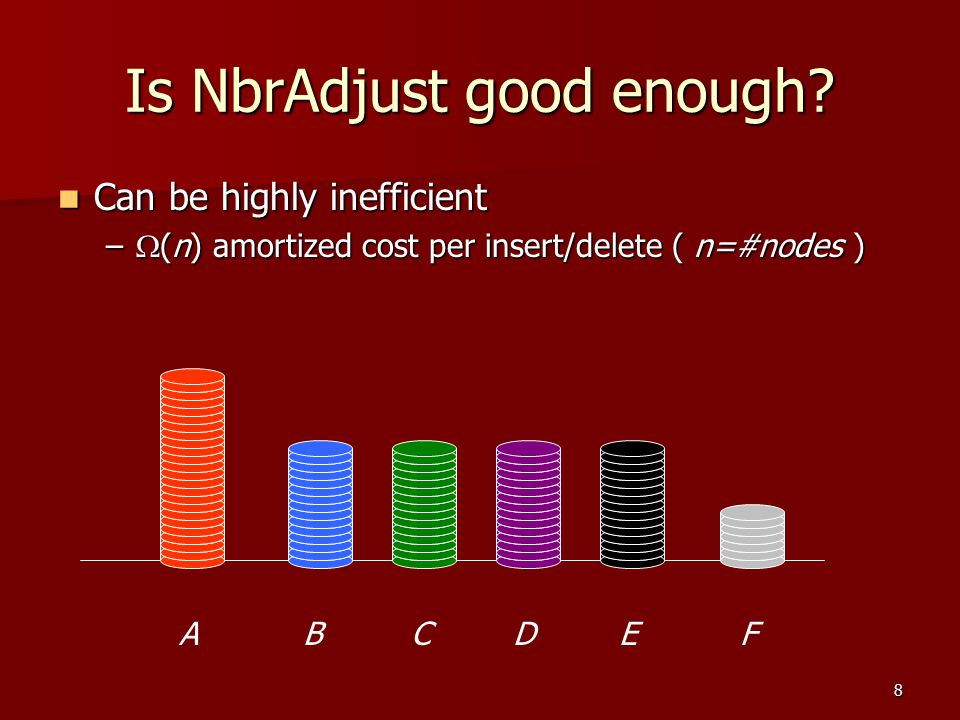 Is NbrAdjust good enough?

Can be highly inefficient

– $\Omega(n)$ amortized cost per insert/delete ( $n$=#nodes )

A B C D E F

8